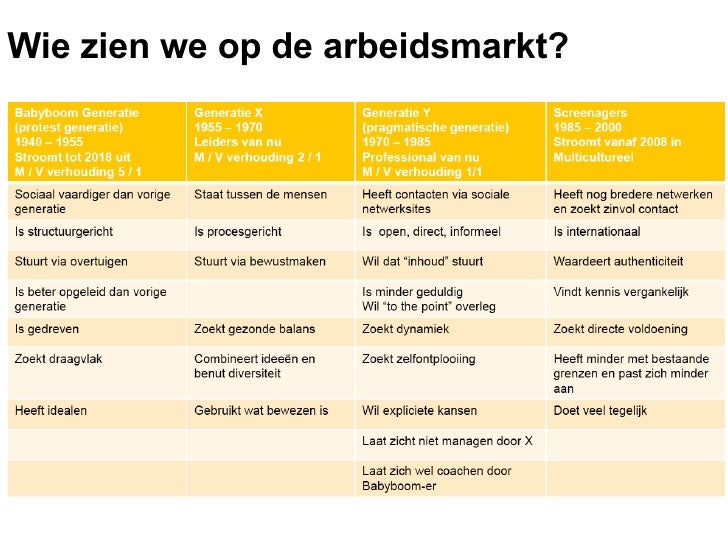 Wie zien we op de arbeidsmarkt?

| Babyboom Generatie (protest generatie) 1940 – 1955 Stroomt tot 2018 uit M / V verhouding 5 / 1 | Generatie X 1955 – 1970 Leiders van nu M / V verhouding 2 / 1 | Generatie Y (pragmatische generatie) 1970 – 1985 Professional van nu M / V verhouding 1/1 | Screenagers 1985 – 2000 Stroomt vanaf 2008 in Multicultureel |
|---|---|---|---|
| Sociaal vaardiger dan vorige generatie | Staat tussen de mensen | Heeft contacten via sociale netwerksites | Heeft nog bredere netwerken en zoekt zinvol contact |
| Is structuurgericht | Is procesgericht | Is open, direct, informeel | Is internationaal |
| Stuurt via overtuigen | Stuurt via bewustmaken | Wil dat "inhoud" stuurt | Waardeert authenticiteit |
| Is beter opgeleid dan vorige generatie | | Is minder geduldig Wil "to the point" overleg | Vindt kennis vergankelijk |
| Is gedreven | Zoekt gezonde balans | Zoekt dynamiek | Zoekt directe voldoening |
| Zoekt draagvlak | Combineert ideeën en benut diversiteit | Zoekt zelfontplooiing | Heeft minder met bestaande grenzen en past zich minder aan |
| Heeft idealen | Gebruikt wat bewezen is | Wil expliciete kansen | Doet veel tegelijk |
| | | Laat zicht niet managen door X | |
| | | Laat zich wel coachen door Babyboom-er | |